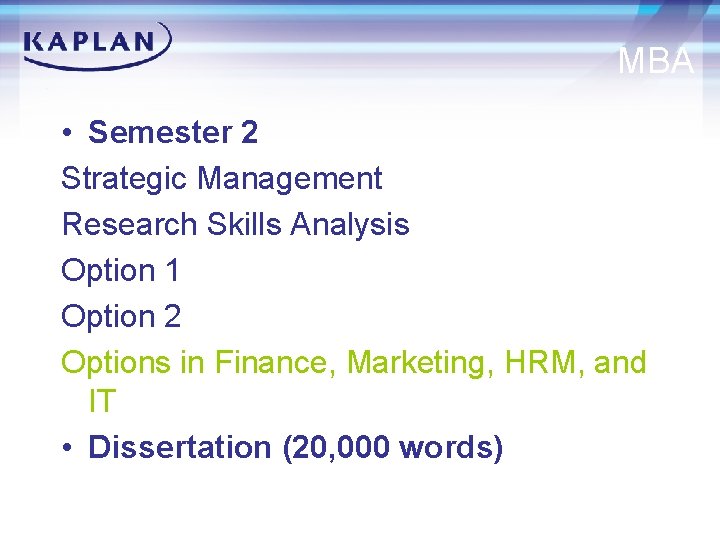 KAPLAN

MBA

• Semester 2

Strategic Management

Research Skills Analysis

Option 1

Option 2

Options in Finance, Marketing, HRM, and IT

• Dissertation (20,000 words)